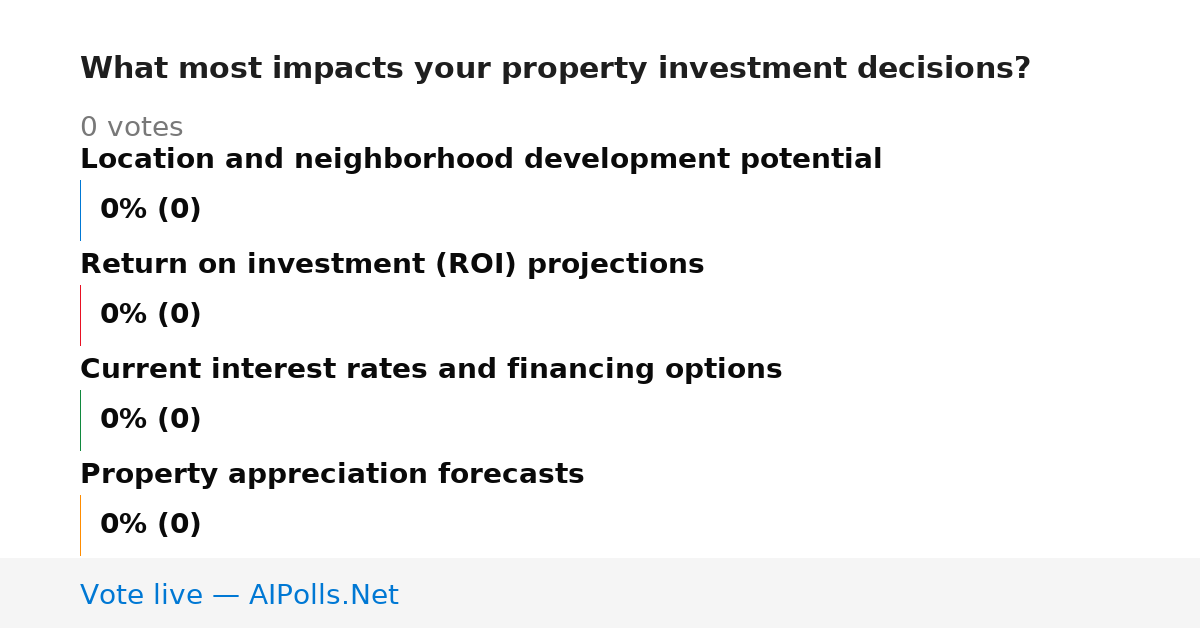 What most impacts your property investment decisions?

0 votes

Location and neighborhood development potential

0% (0)

Return on investment (ROI) projections

0% (0)

Current interest rates and financing options

0% (0)

Property appreciation forecasts

0% (0)

Vote live — AIPolls.Net